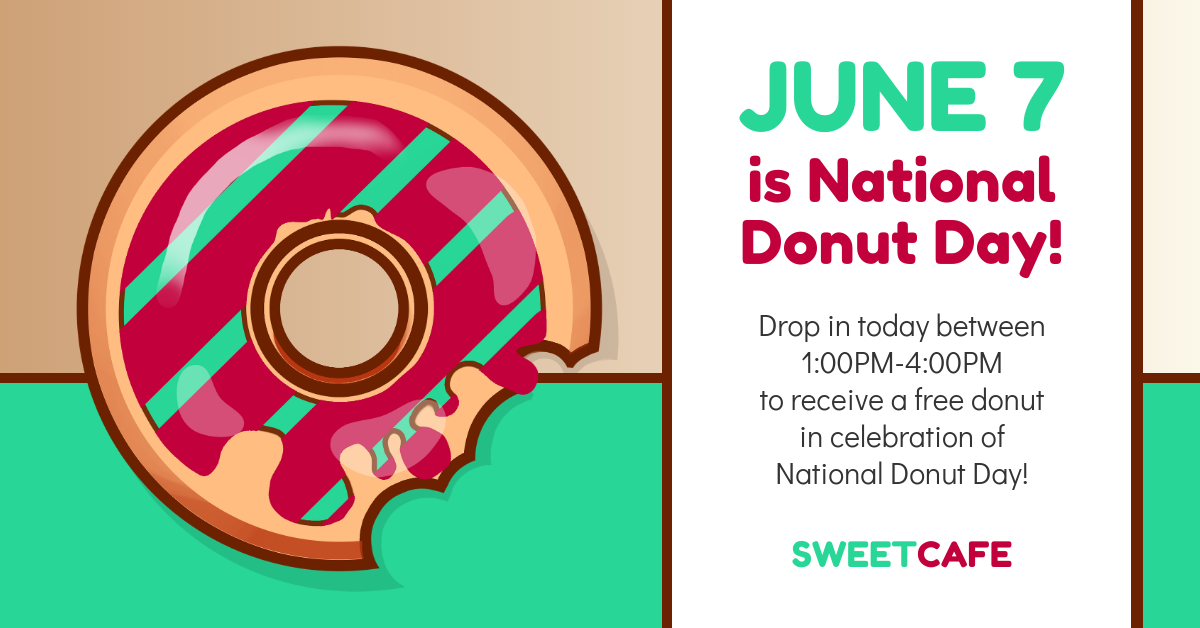 JUNE 7
is National Donut Day!

Drop in today between 1:00PM-4:00PM to receive a free donut in celebration of National Donut Day!

SWEETCAFE